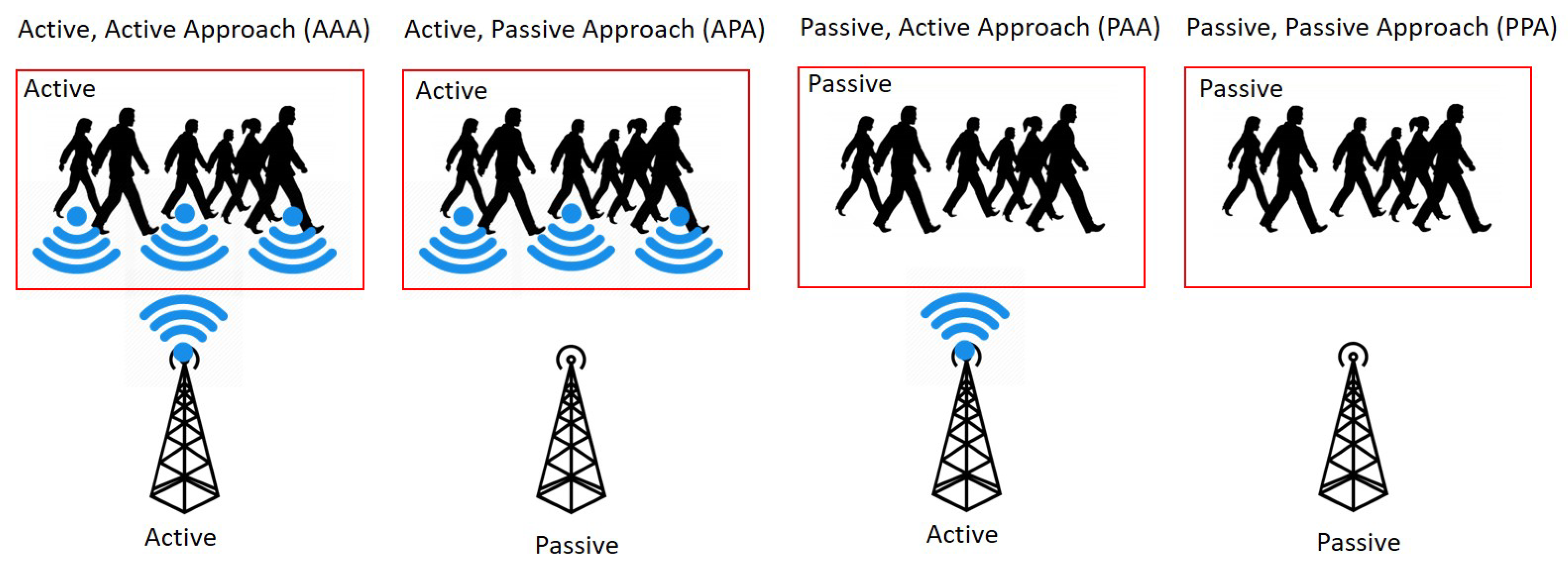 Active, Active Approach (AAA)

Active

Active

Active, Passive Approach (APA)

Active

Passive

Passive, Active Approach (PAA)

Passive

Active

Passive, Passive Approach (PPA)

Passive

Passive